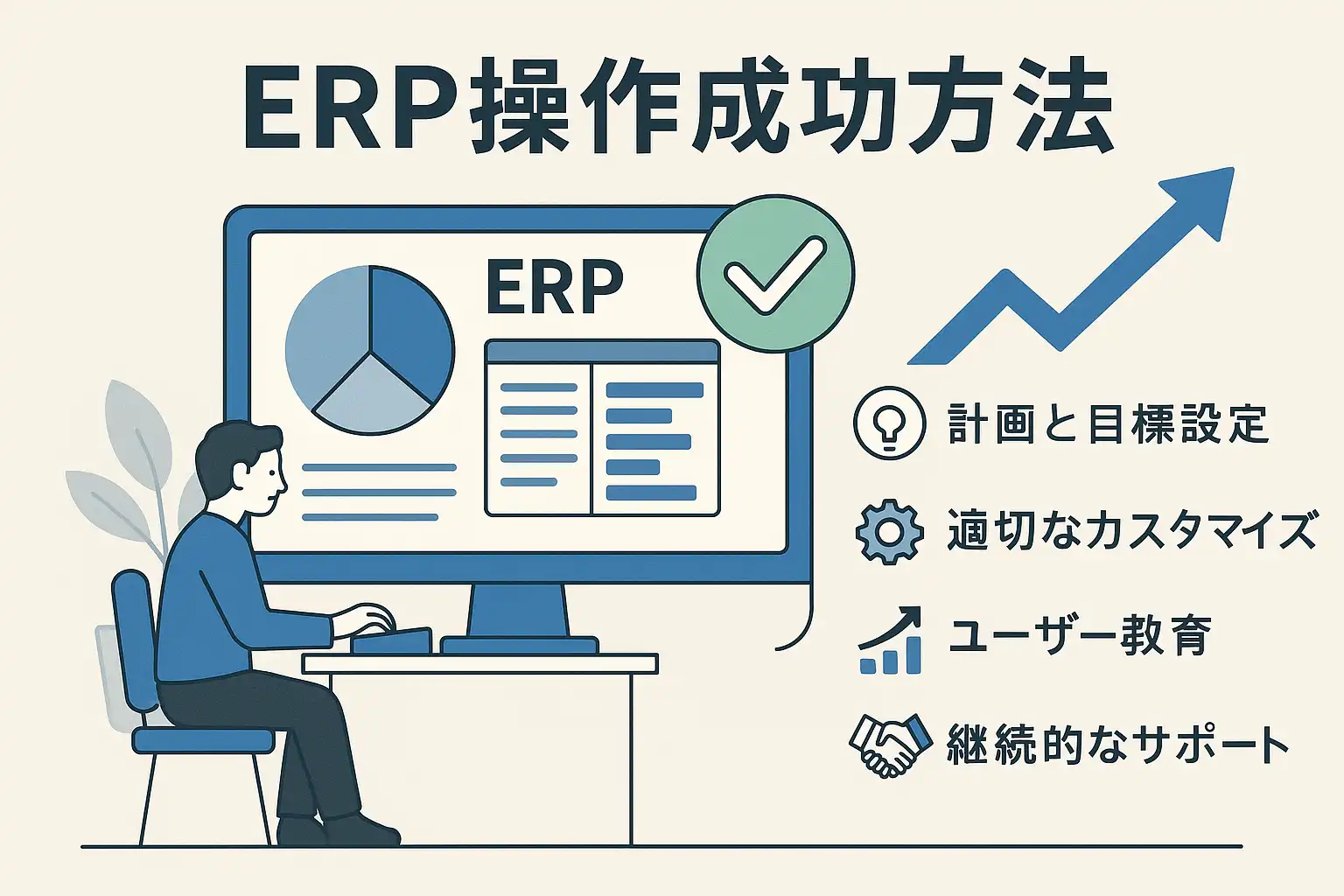 ERP操作成功方法

ERP

計画と目標設定

適切なカスタマイズ

ユーザー教育

継続的なサポート